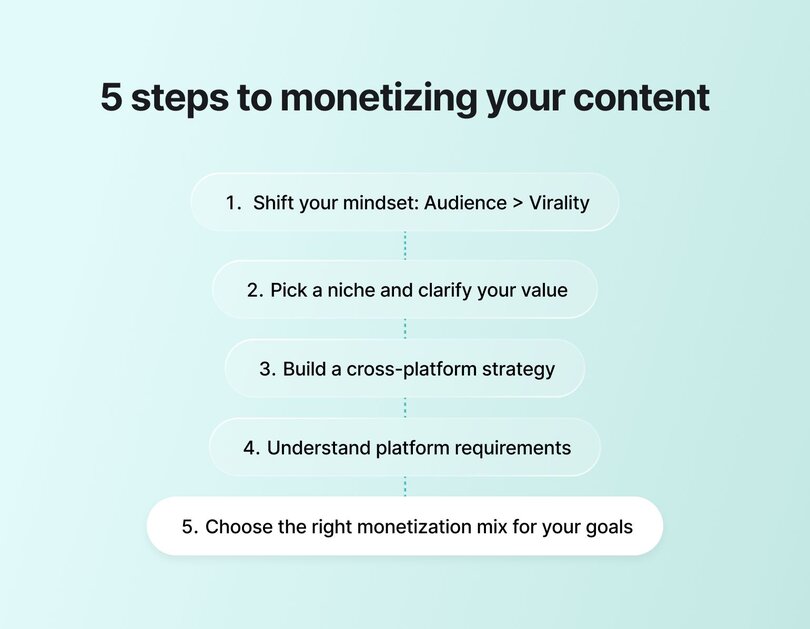 5 steps to monetizing your content

1. Shift your mindset: Audience > Virality

2. Pick a niche and clarify your value

3. Build a cross-platform strategy

4. Understand platform requirements

5. Choose the right monetization mix for your goals